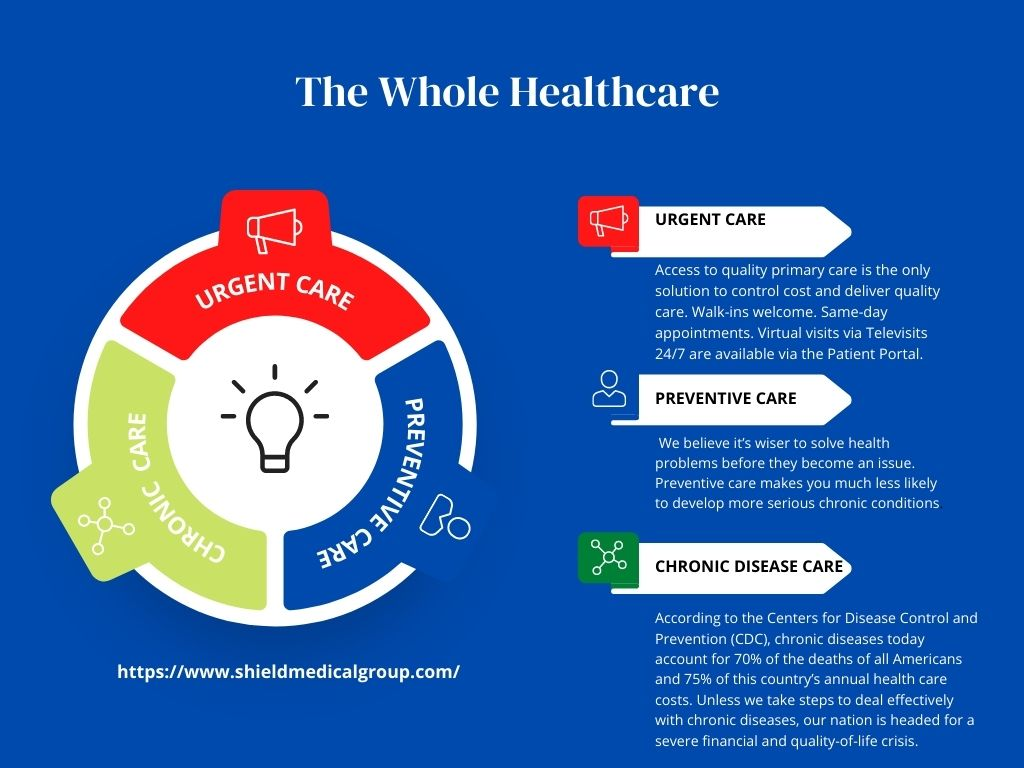 The Whole Healthcare

URGENT CARE

PREVENTIVE CARE

CHRONIC CARE

https://www.shieldmedicalgroup.com/

URGENT CARE

Access to quality primary care is the only solution to control cost and deliver quality care. Walk-ins welcome. Same-day appointments. Virtual visits via Televisits 24/7 are available via the Patient Portal.

PREVENTIVE CARE

We believe it's wiser to solve health problems before they become an issue. Preventive care makes you much less likely to develop more serious chronic conditions

CHRONIC DISEASE CARE

According to the Centers for Disease Control and Prevention (CDC), chronic diseases today account for 70% of the deaths of all Americans and 75% of this country's annual health care costs. Unless we take steps to deal effectively with chronic diseases, our nation is headed for a severe financial and quality-of-life crisis.